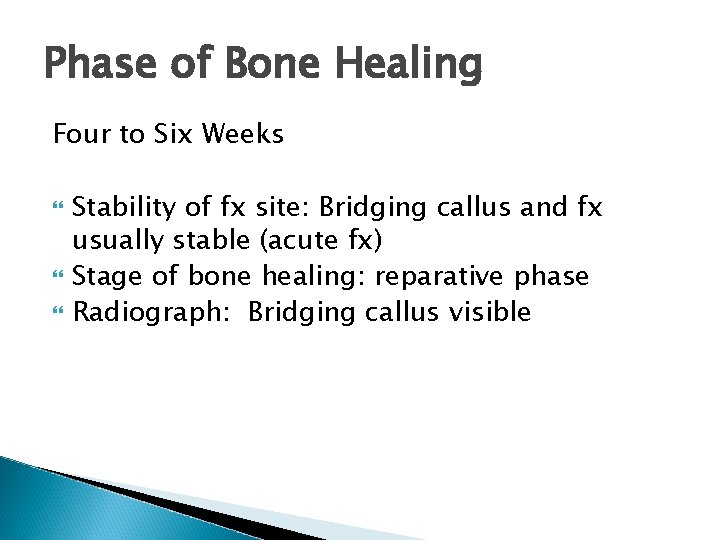 Phase of Bone Healing

Four to Six Weeks

- Stability of fx site: Bridging callus and fx usually stable (acute fx)
- Stage of bone healing: reparative phase
- Radiograph: Bridging callus visible